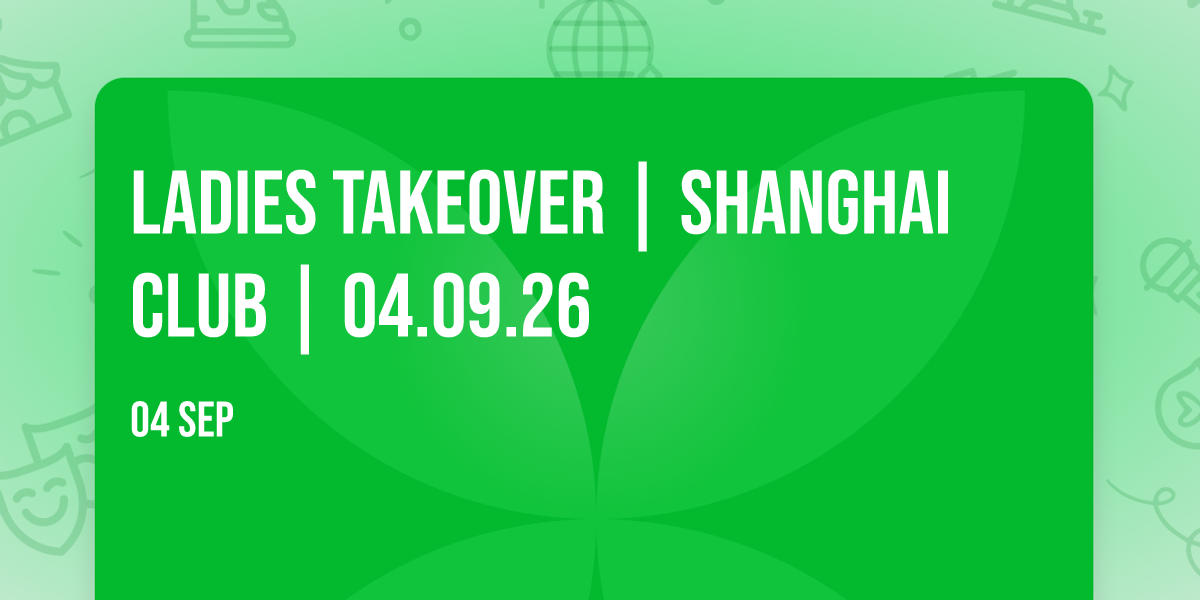 LADIES TAKEOVER | SHANGHAI CLUB | 04.09.26

04 SEP